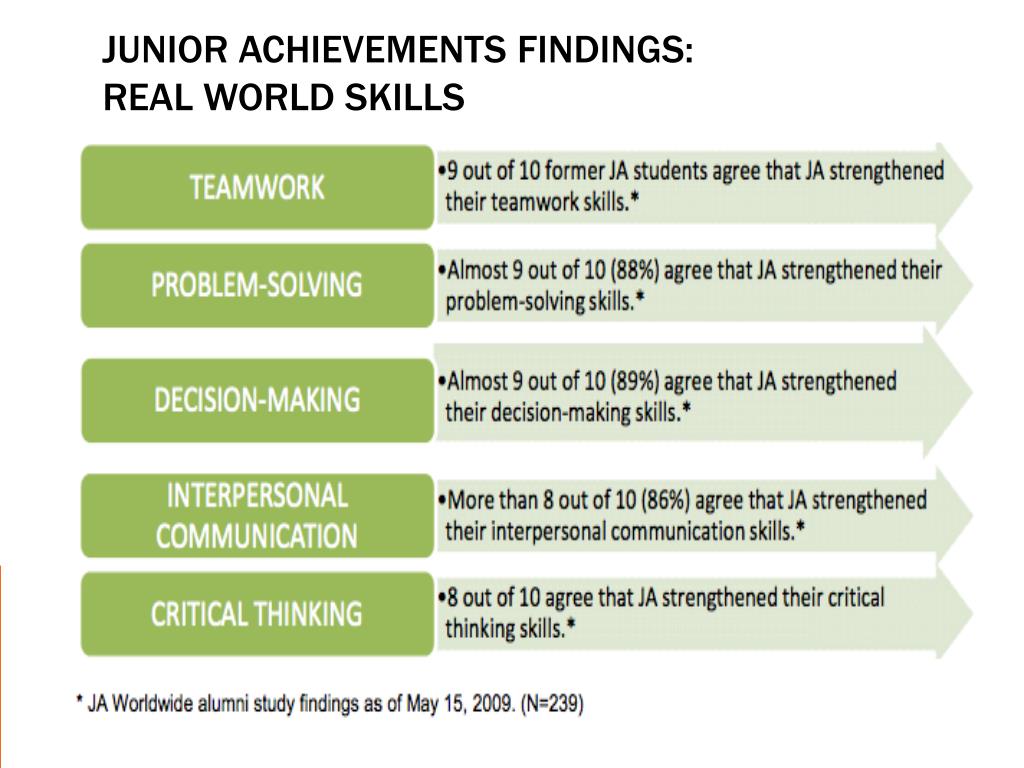 JUNIOR ACHIEVEMENTS FINDINGS:
REAL WORLD SKILLS

TEAMWORK

•9 out of 10 former JA students agree that JA strengthened their teamwork skills.*

PROBLEM-SOLVING

•Almost 9 out of 10 (88%) agree that JA strengthened their problem-solving skills.*

DECISION-MAKING

•Almost 9 out of 10 (89%) agree that JA strengthened their decision-making skills.*

INTERPERSONAL COMMUNICATION

•More than 8 out of 10 (86%) agree that JA strengthened their interpersonal communication skills.*

CRITICAL THINKING

•8 out of 10 agree that JA strengthened their critical thinking skills.*

* JA Worldwide alumni study findings as of May 15, 2009. (N=239)